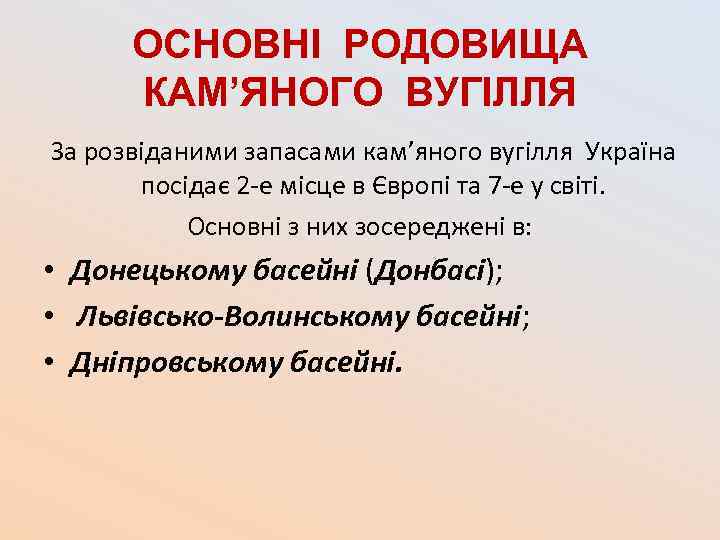 ОСНОВНІ РОДОВИЩА КАМ’ЯНОГО ВУГІЛЛЯ

За розвіданими запасами кам’яного вугілля Україна посідає 2-е місце в Європі та 7-е у світі.

Основні з них зосереджені в:

• Донецькому басейні (Донбасі);
• Львівсько-Волинському басейні;
• Дніпровському басейні.